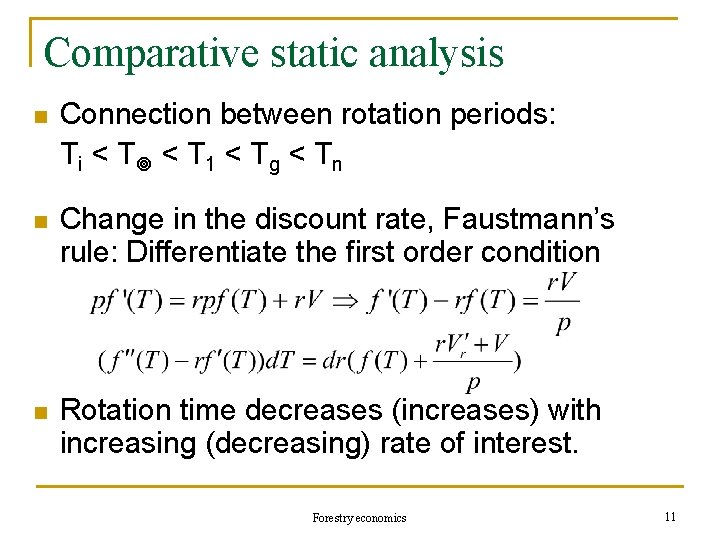 Comparative static analysis

Connection between rotation periods: $T_i < T_{◎} < T_1 < T_g < T_n$

Change in the discount rate, Faustmann's rule: Differentiate the first order condition

$pf'(T) = rpf(T) + rV \Rightarrow f'(T) - rf(T) = \frac{rV}{p}$

$(f''(T) - rf'(T))dT = dr(f(T) + \frac{rV_r' + V}{p})$

Rotation time decreases (increases) with increasing (decreasing) rate of interest.

Forestry economics

11